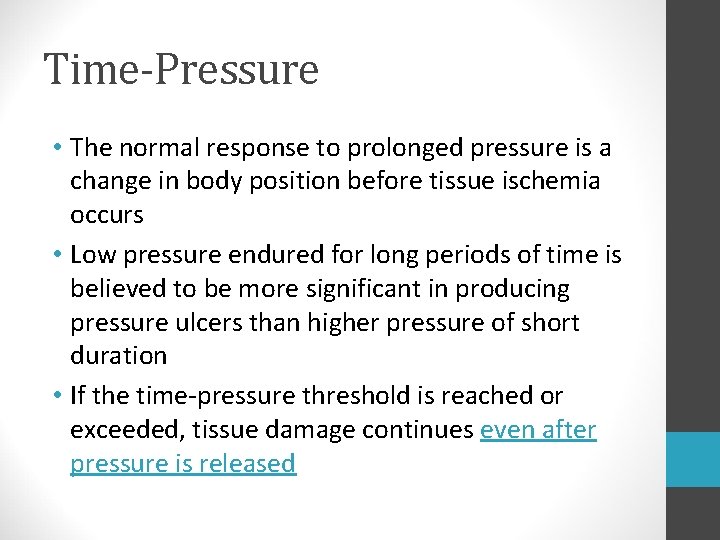 Time-Pressure

• The normal response to prolonged pressure is a change in body position before tissue ischemia occurs

• Low pressure endured for long periods of time is believed to be more significant in producing pressure ulcers than higher pressure of short duration

• If the time-pressure threshold is reached or exceeded, tissue damage continues even after pressure is released